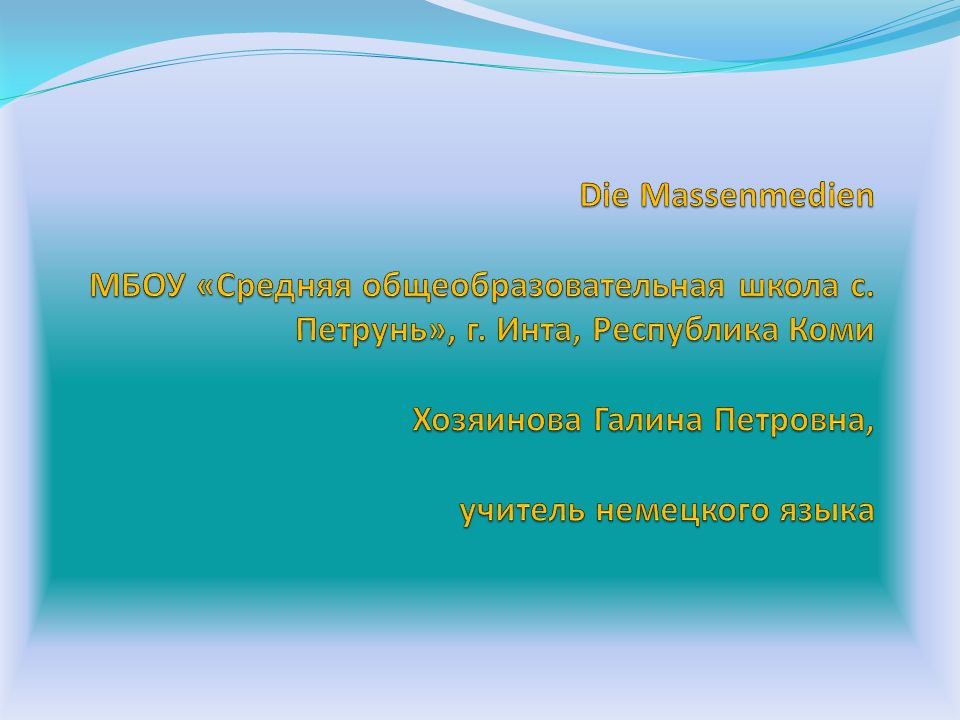 Die Massenmedien

МБОУ «Средняя общеобразовательная школа с. Петрунь», г. Инта, Республика Коми

Хозяинова Галина Петровна,

учитель немецкого языка